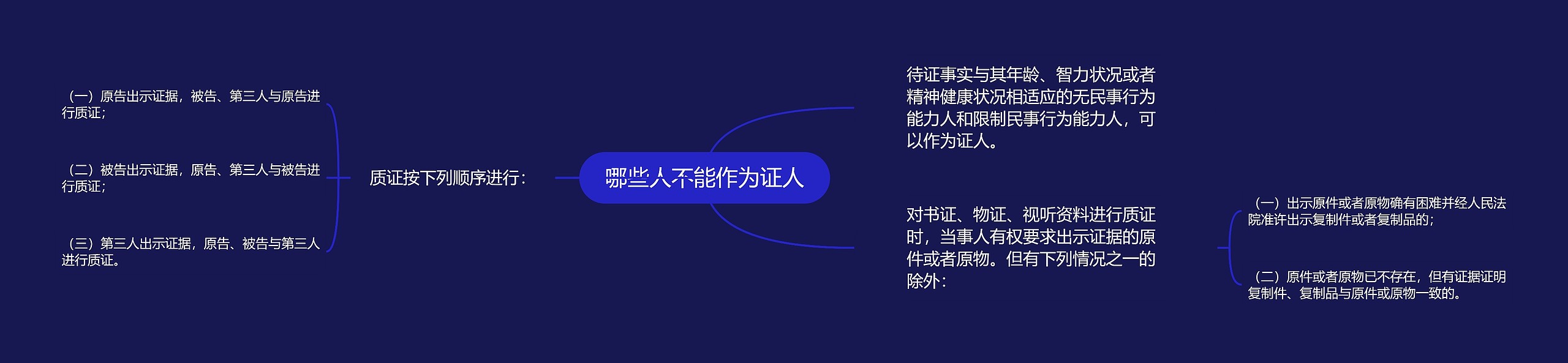 哪些人不能作为证人

待证事实与其年龄、智力状况或者精神健康状况相适应的无民事行为能力人和限制民事行为能力人，可以作为证人。

对书证、物证、视听资料进行质证时，当事人有权要求出示证据的原件或者原物。但有下列情况之一的除外：

（一）出示原件或者原物确有困难并经人民法院准许出示复制件或者复制品的；

（二）原件或者原物已不存在，但有证据证明复制件、复制品与原件或原物一致的。

质证按下列顺序进行：

（一）原告出示证据，被告、第三人与原告进行质证；

（二）被告出示证据，原告、第三人与被告进行质证；

（三）第三人出示证据，原告、被告与第三人进行质证。